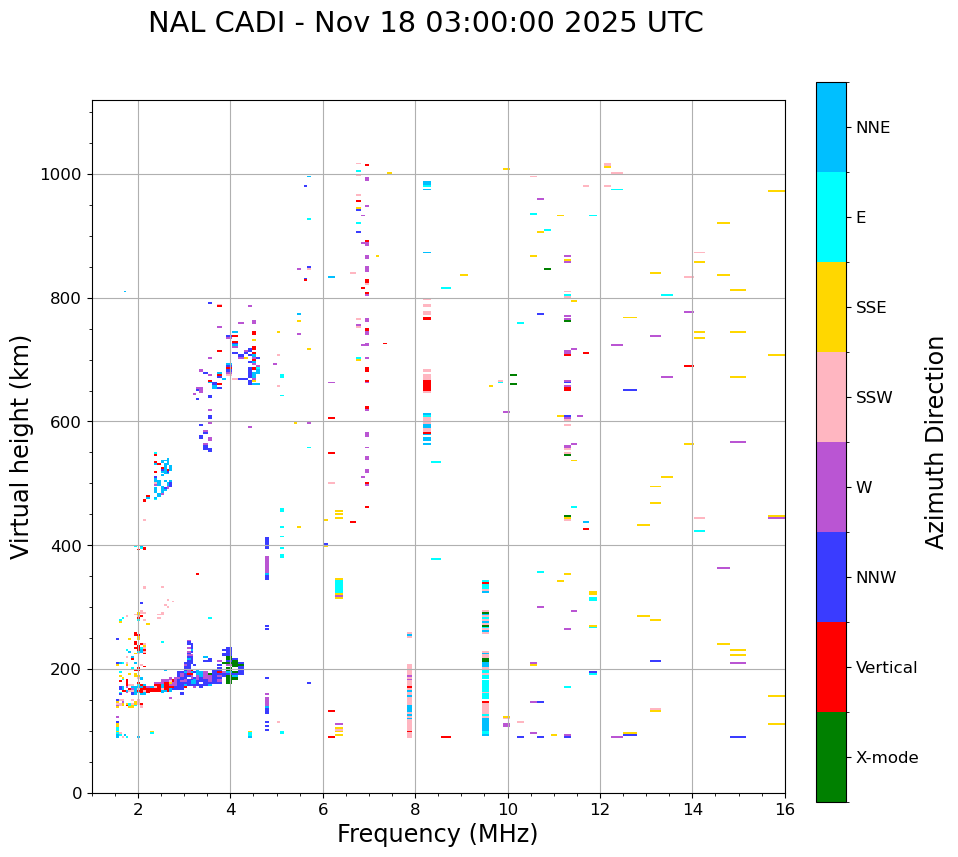 NAL CADI - Nov 18 03:00:00 2025 UTC

Virtual height (km)

1000
800
600
400
200
0

2
4
6
8
10
12
14
16

Frequency (MHz)

NNE
E
SSE
SSW
W
NNW
Vertical
X-mode

Azimuth Direction